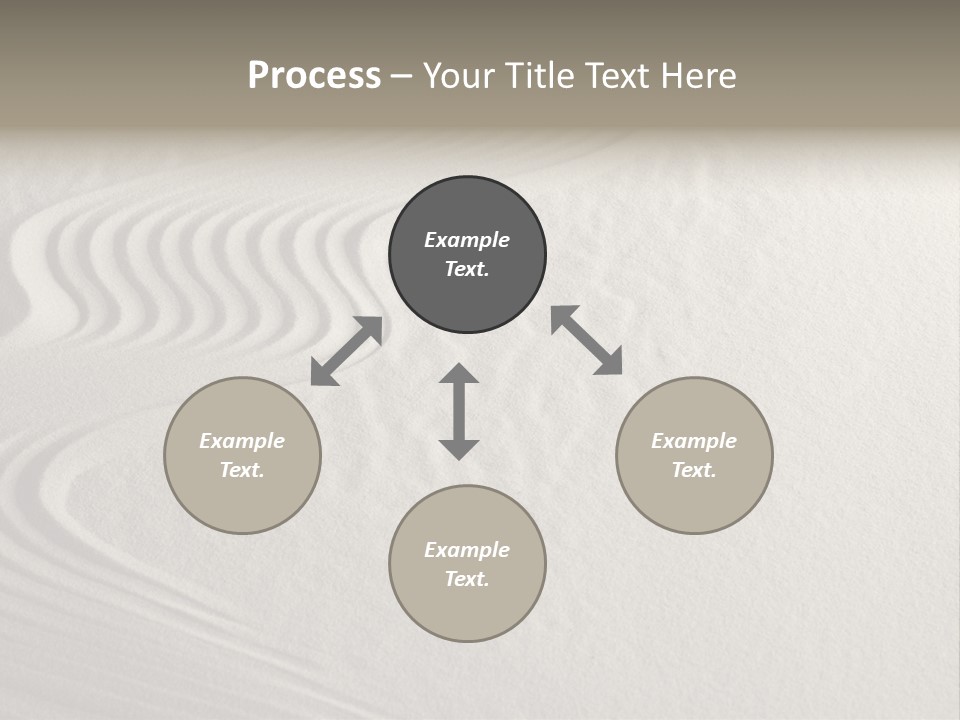 Process – Your Title Text Here

Example Text.

Example Text.

Example Text.

Example Text.